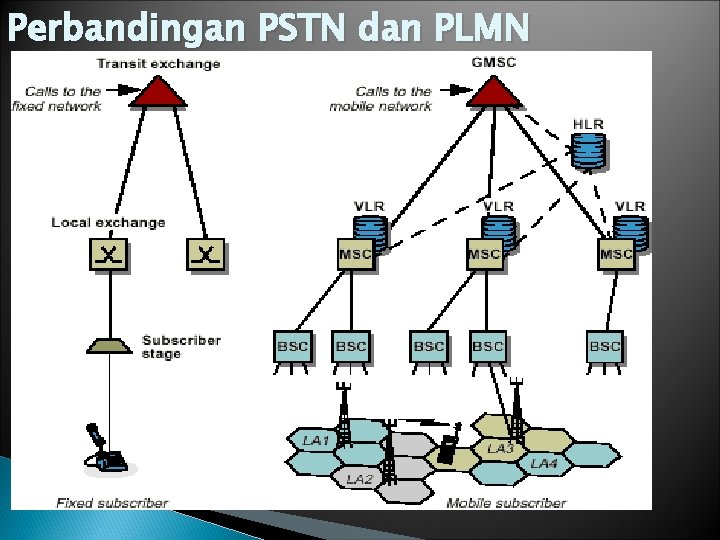 Perbandingan PSTN dan PLMN

Transit exchange

Calls to the fixed network

Local exchange

Subscriber stage

Fixed subscriber

GMSC

Calls to the mobile network

HLR

VLR

VLR

VLR

MSC

MSC

MSC

BSC

BSC

BSC

BSC

BSC

LA1

LA2

LA3

LA4

Mobile subscriber